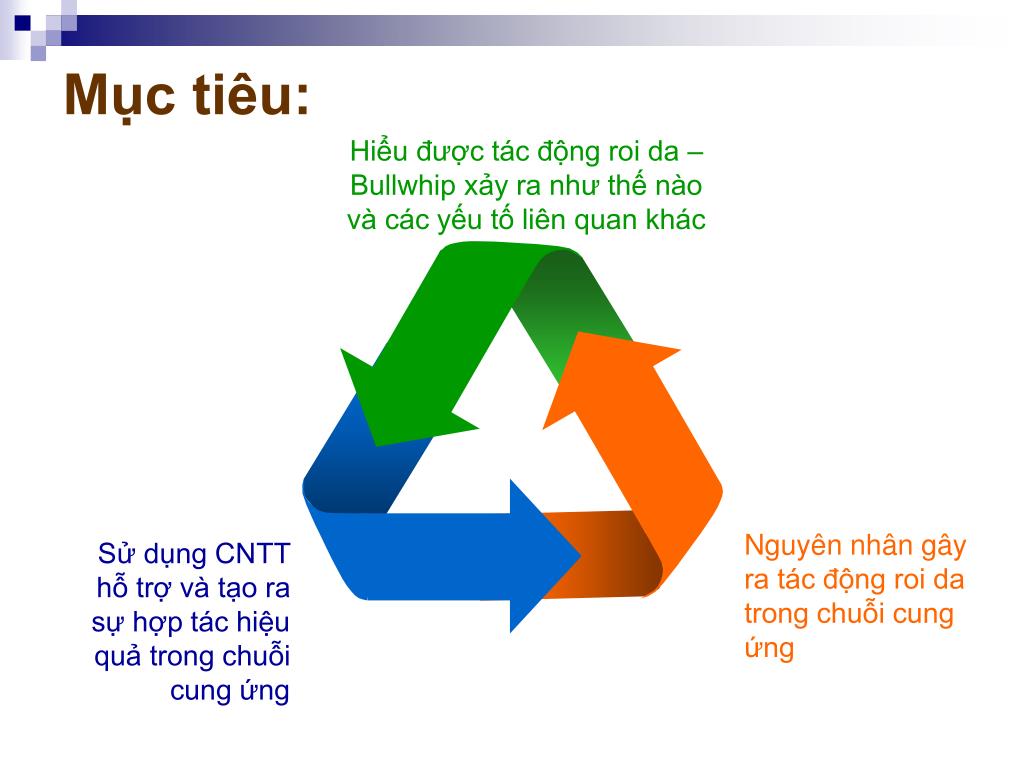 Mục tiêu:

Hiểu được tác động roi da – Bullwhip xảy ra như thế nào và các yếu tố liên quan khác

Sử dụng CNTT hỗ trợ và tạo ra sự hợp tác hiệu quả trong chuỗi cung ứng

Nguyên nhân gây ra tác động roi da trong chuỗi cung ứng